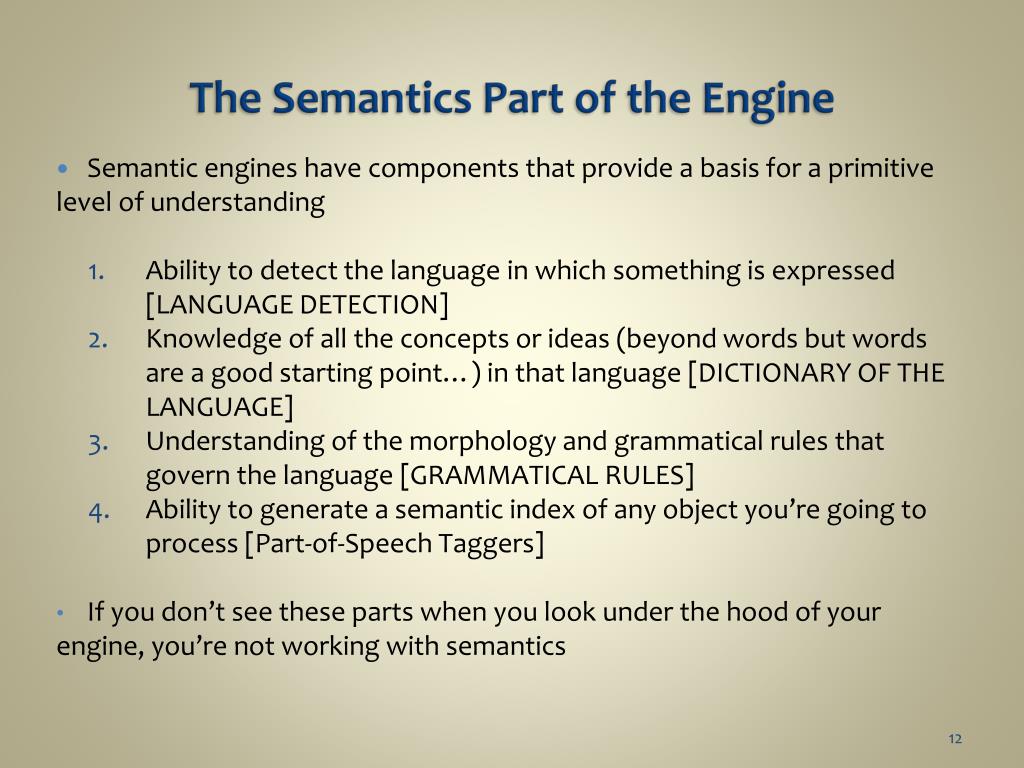 The Semantics Part of the Engine

• Semantic engines have components that provide a basis for a primitive level of understanding

1. Ability to detect the language in which something is expressed [LANGUAGE DETECTION]
2. Knowledge of all the concepts or ideas (beyond words but words are a good starting point…) in that language [DICTIONARY OF THE LANGUAGE]
3. Understanding of the morphology and grammatical rules that govern the language [GRAMMATICAL RULES]
4. Ability to generate a semantic index of any object you're going to process [Part-of-Speech Taggers]

• If you don't see these parts when you look under the hood of your engine, you're not working with semantics

12